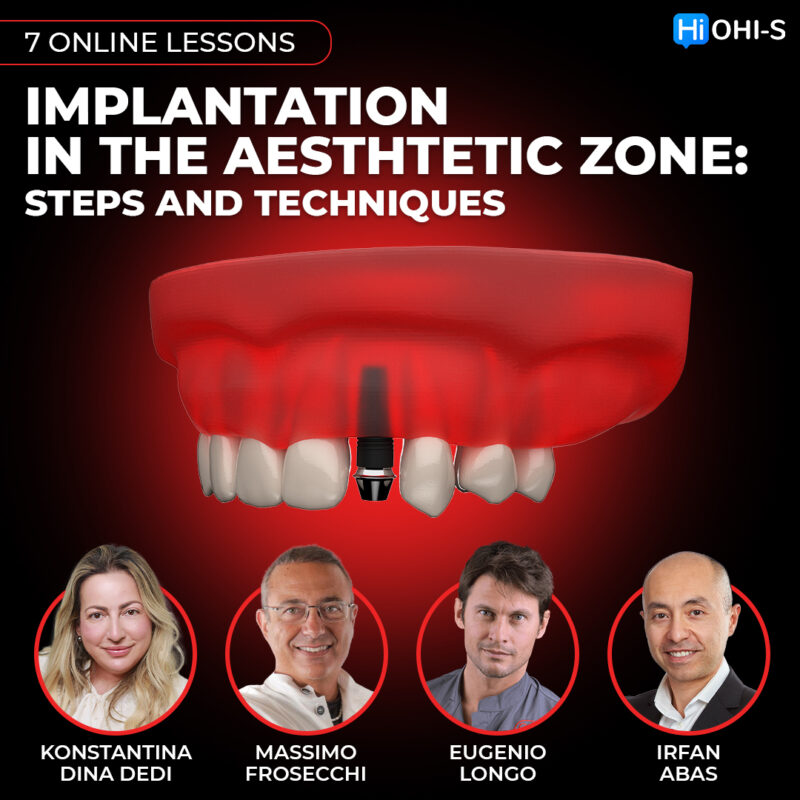 7 ONLINE LESSONS

Hi OHI-S

IMPLANTATION IN THE AESTHTETIC ZONE: STEPS AND TECHNIQUES

KONSTANTINA DINA DEDI

MASSIMO FROSECCHI

EUGENIO LONGO

IRFAN ABAS